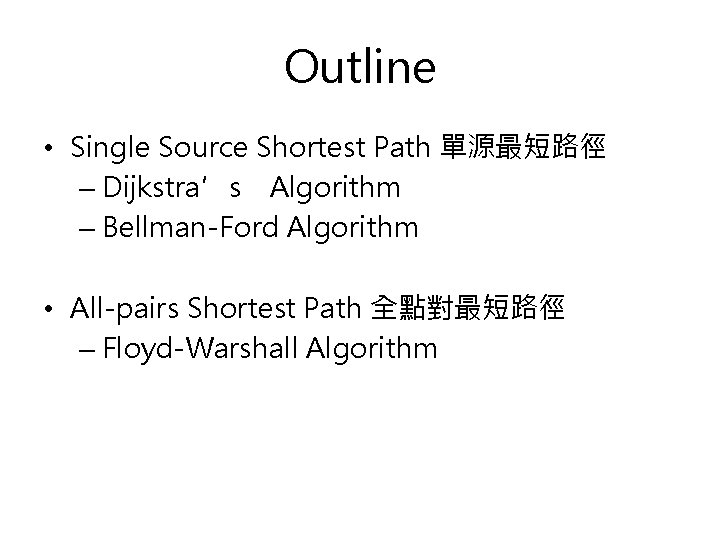 Outline

• Single Source Shortest Path 單源最短路徑
– Dijkstra’s Algorithm
– Bellman-Ford Algorithm

• All-pairs Shortest Path 全點對最短路徑
– Floyd-Warshall Algorithm